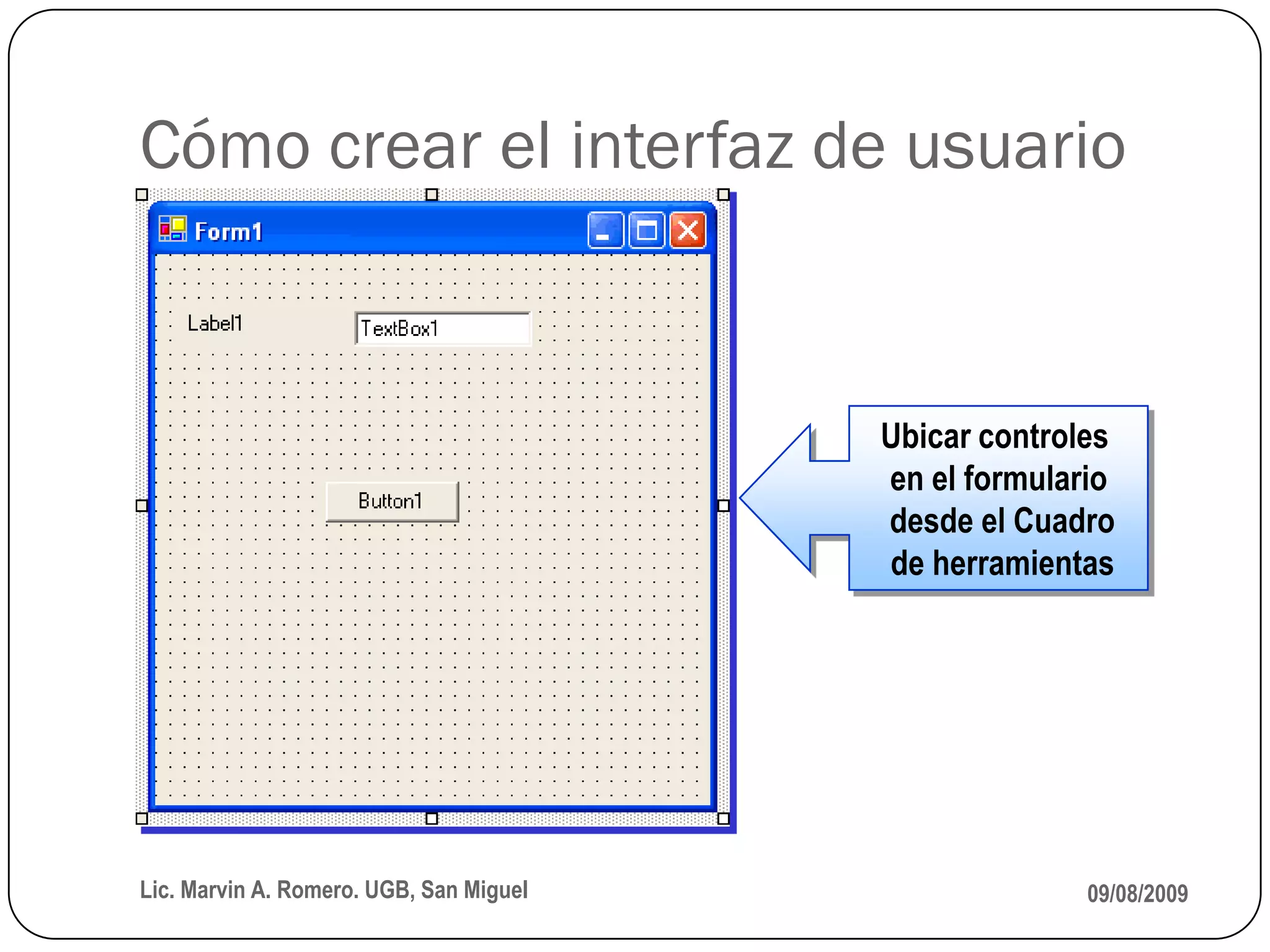 Cómo crear el interfaz de usuario

Form1

Label1

TextBox1

Button1

Ubicar controles en el formulario desde el Cuadro de herramientas

Lic. Marvin A. Romero. UGB, San Miguel

09/08/2009